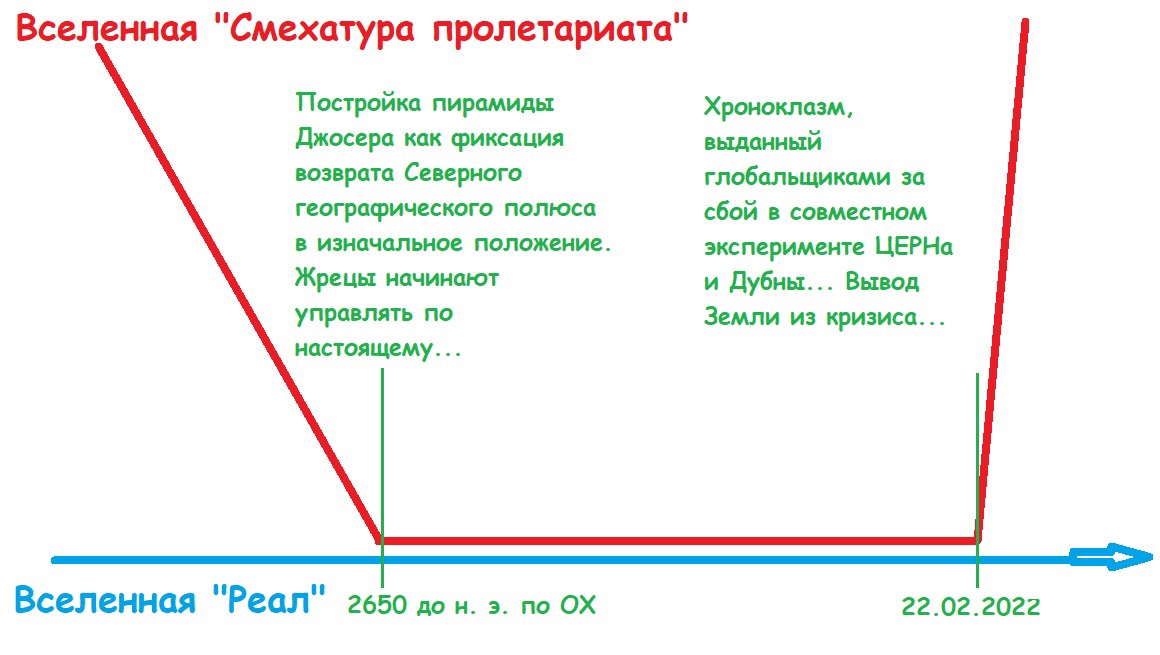 Вселенная "Смехатура пролетариата"

Постройка пирамиды Джосера как фиксация возврата Северного географического полюса в изначальное положение. Жрецы начинают управлять по настоящему...

Хроноклазм, выданный глобальщиками за сбой в совместном эксперименте ЦЕРНа и Дубны... Вывод Земли из кризиса...

Вселенная "Реал"

2650 до н. э. по ОХ

22.02.2022